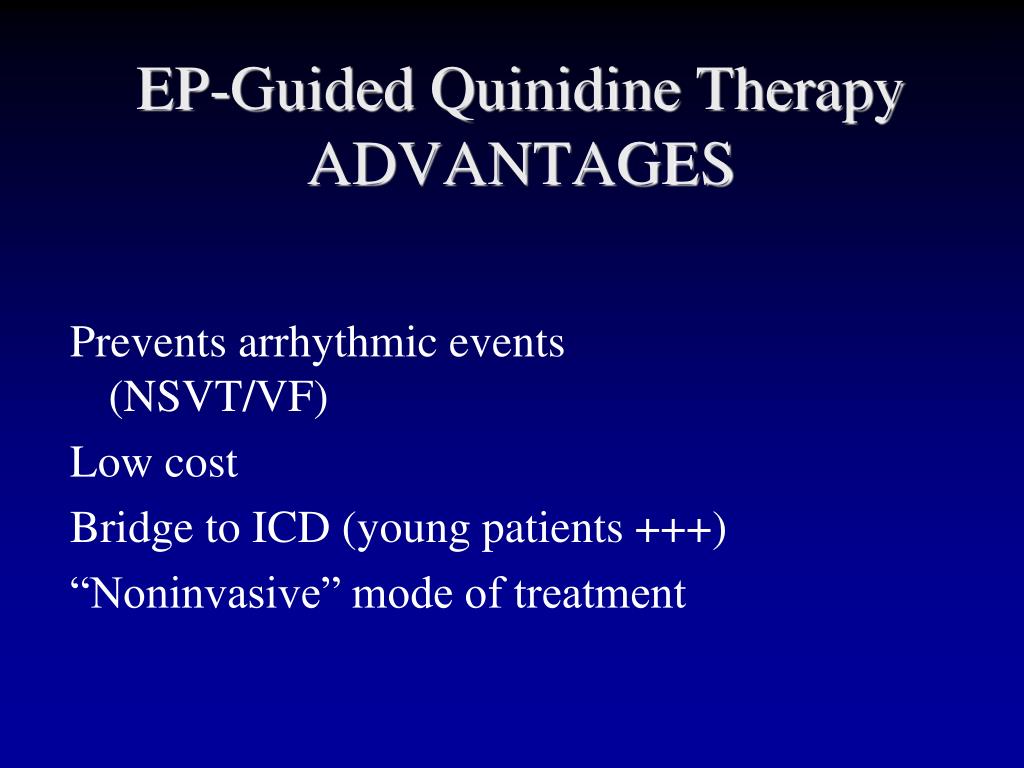 EP-Guided Quinidine Therapy
ADVANTAGES

Prevents arrhythmic events (NSVT/VF)

Low cost

Bridge to ICD (young patients +++)

“Noninvasive” mode of treatment